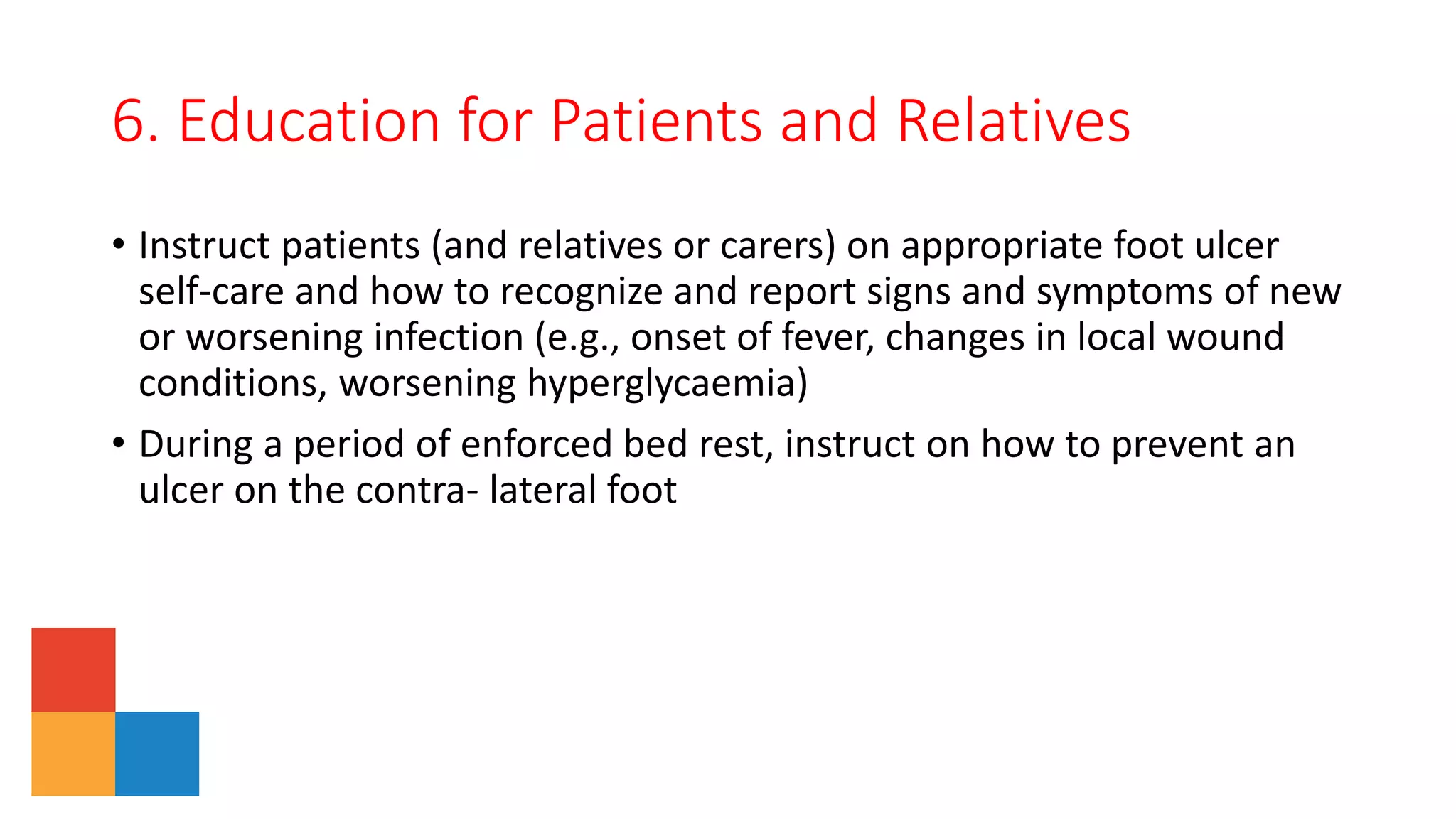 6. Education for Patients and Relatives

• Instruct patients (and relatives or carers) on appropriate foot ulcer self-care and how to recognize and report signs and symptoms of new or worsening infection (e.g., onset of fever, changes in local wound conditions, worsening hyperglycaemia)

• During a period of enforced bed rest, instruct on how to prevent an ulcer on the contra- lateral foot